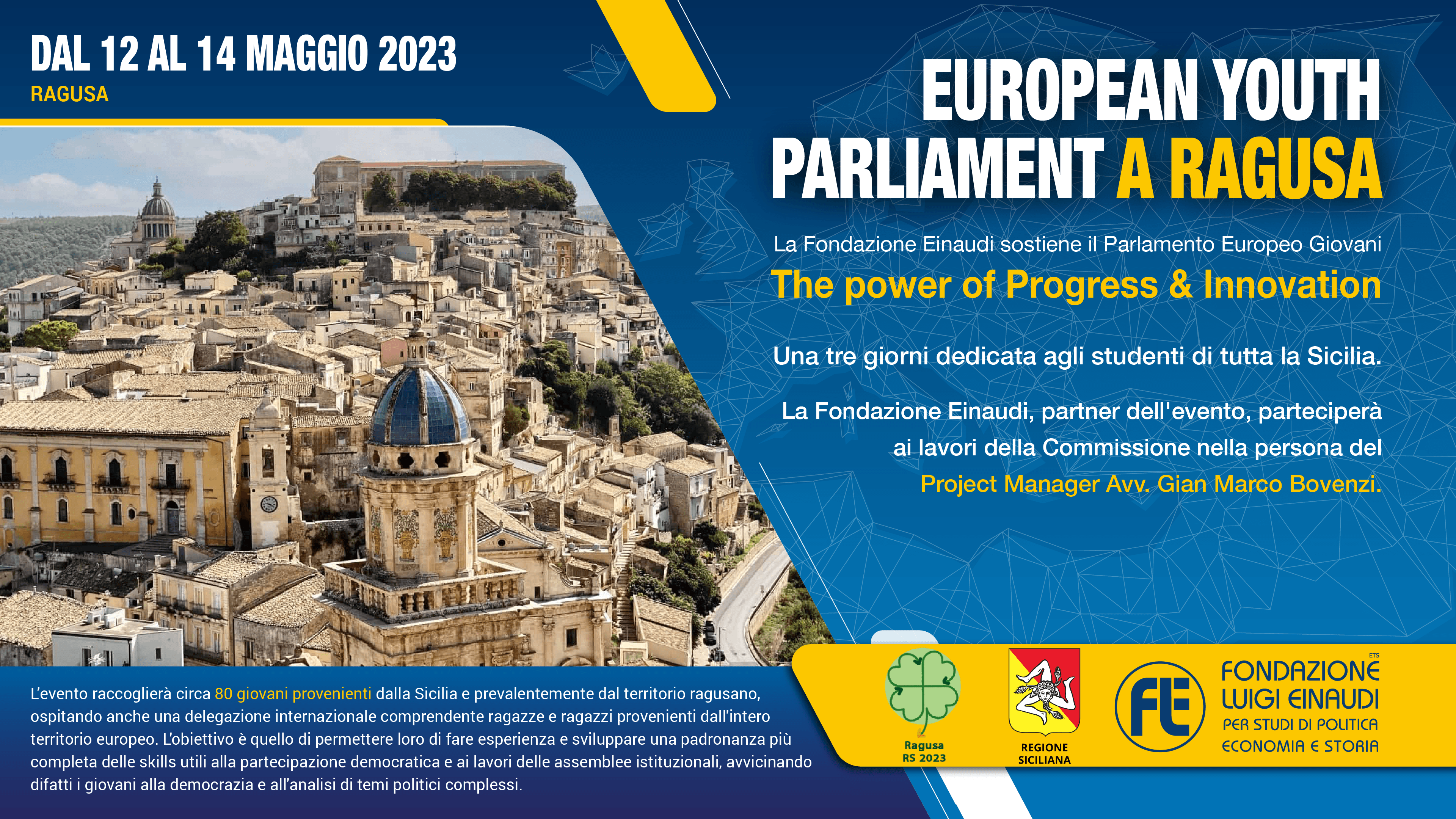 DAL 12 AL 14 MAGGIO 2023
RAGUSA

EUROPEAN YOUTH PARLIAMENT A RAGUSA

La Fondazione Einaudi sostiene il Parlamento Europeo Giovani
The power of Progress & Innovation

Una tre giorni dedicata agli studenti di tutta la Sicilia.

La Fondazione Einaudi, partner dell'evento, parteciperà ai lavori della Commissione nella persona del Project Manager Avv. Gian Marco Bovenzi.

L'evento raccoglierà circa 80 giovani provenienti dalla Sicilia e prevalentemente dal territorio ragusano, ospitando anche una delegazione internazionale comprendente ragazze e ragazzi provenienti dall'intero territorio europeo. L'obiettivo è quello di permettere loro di fare esperienza e sviluppare una padronanza più completa delle skills utili alla partecipazione democratica e ai lavori delle assemblee istituzionali, avvicinando difatti i giovani alla democrazia e all'analisi di temi politici complessi.

Ragusa RS 2023

REGIONE SICILIANA

FLE
ETS
FONDAZIONE LUIGI EINAUDI
PER STUDI DI POLITICA ECONOMIA E STORIA